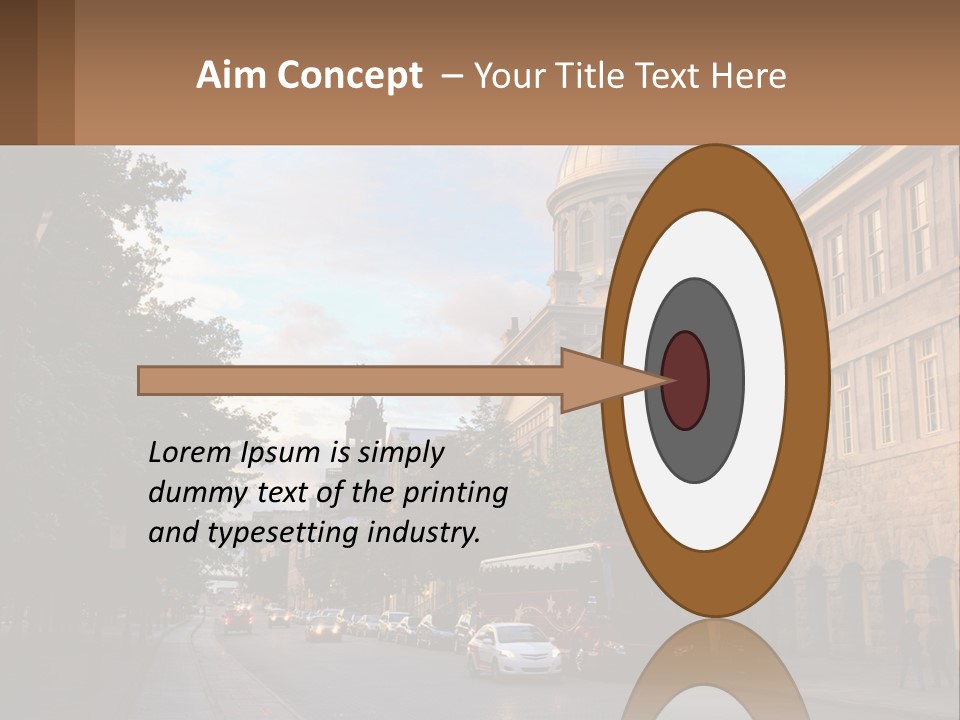 Aim Concept – Your Title Text Here

Lorem Ipsum is simply dummy text of the printing and typesetting industry.